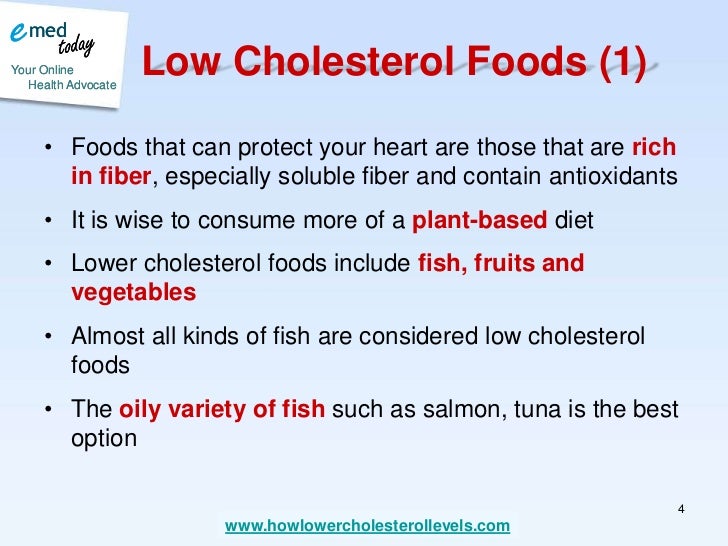 emed today
Your Online Health Advocate

Low Cholesterol Foods (1)

• Foods that can protect your heart are those that are rich in fiber, especially soluble fiber and contain antioxidants

• It is wise to consume more of a plant-based diet

• Lower cholesterol foods include fish, fruits and vegetables

• Almost all kinds of fish are considered low cholesterol foods

• The oily variety of fish such as salmon, tuna is the best option

4

www.howlowercholesterollevels.com